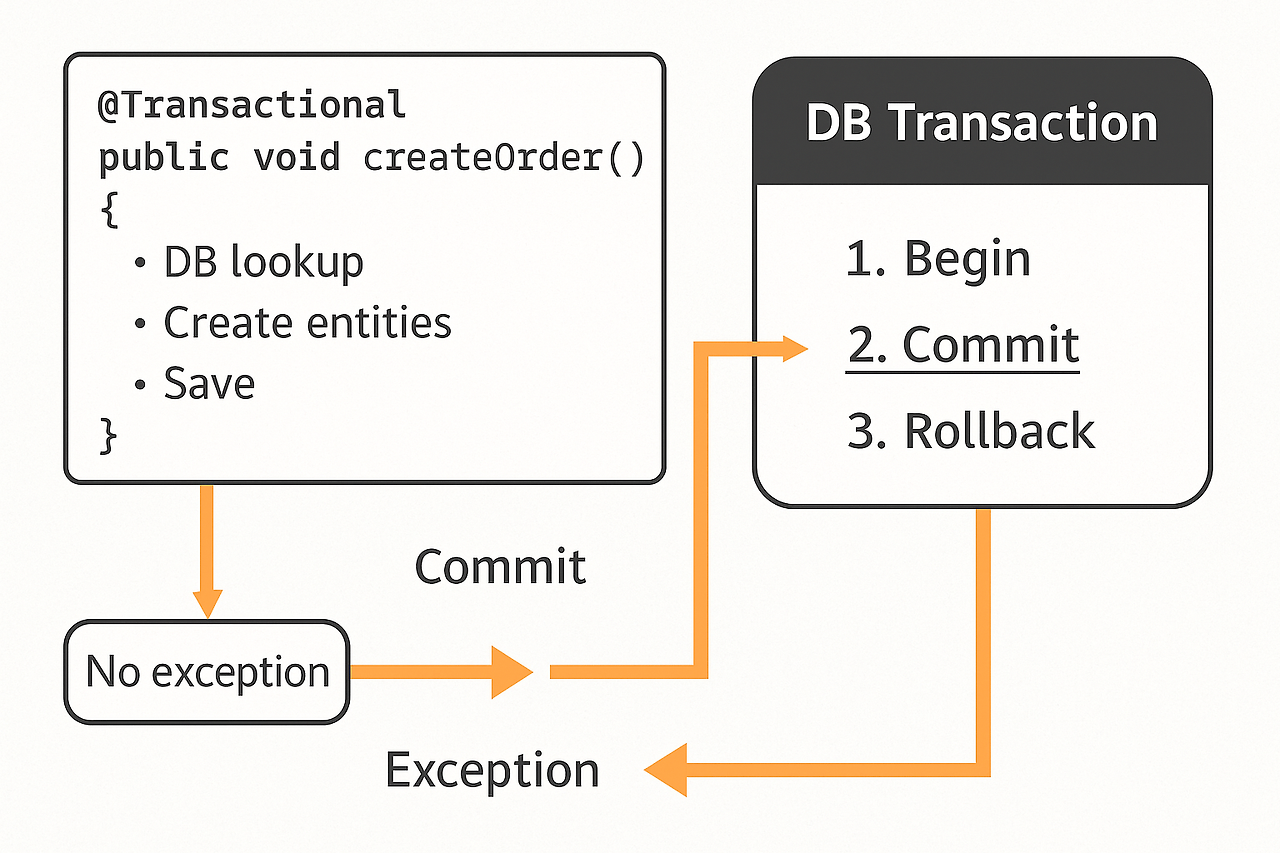 @Transactional
public void createOrder()
{
• DB lookup
• Create entities
• Save
}

DB Transaction

1. Begin
2. Commit
3. Rollback

Commit

No exception

Exception